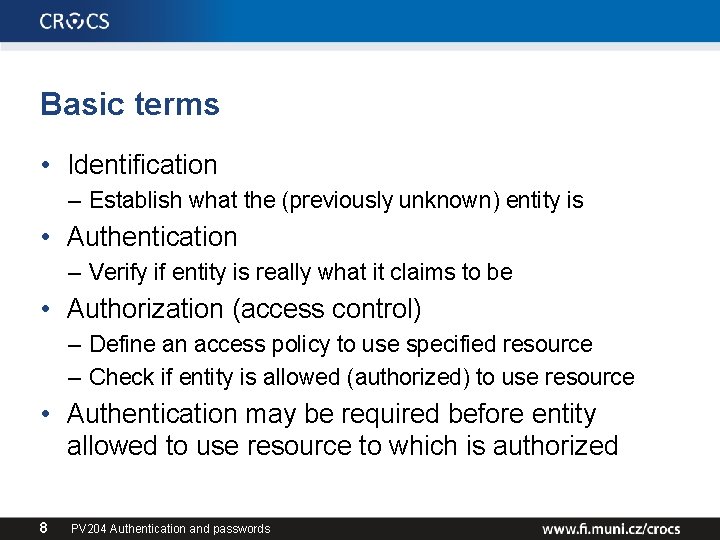 CROCS

Basic terms

• Identification
– Establish what the (previously unknown) entity is
• Authentication
– Verify if entity is really what it claims to be
• Authorization (access control)
– Define an access policy to use specified resource
– Check if entity is allowed (authorized) to use resource
• Authentication may be required before entity allowed to use resource to which is authorized

8 PV204 Authentication and passwords www.fi.muni.cz/crocs